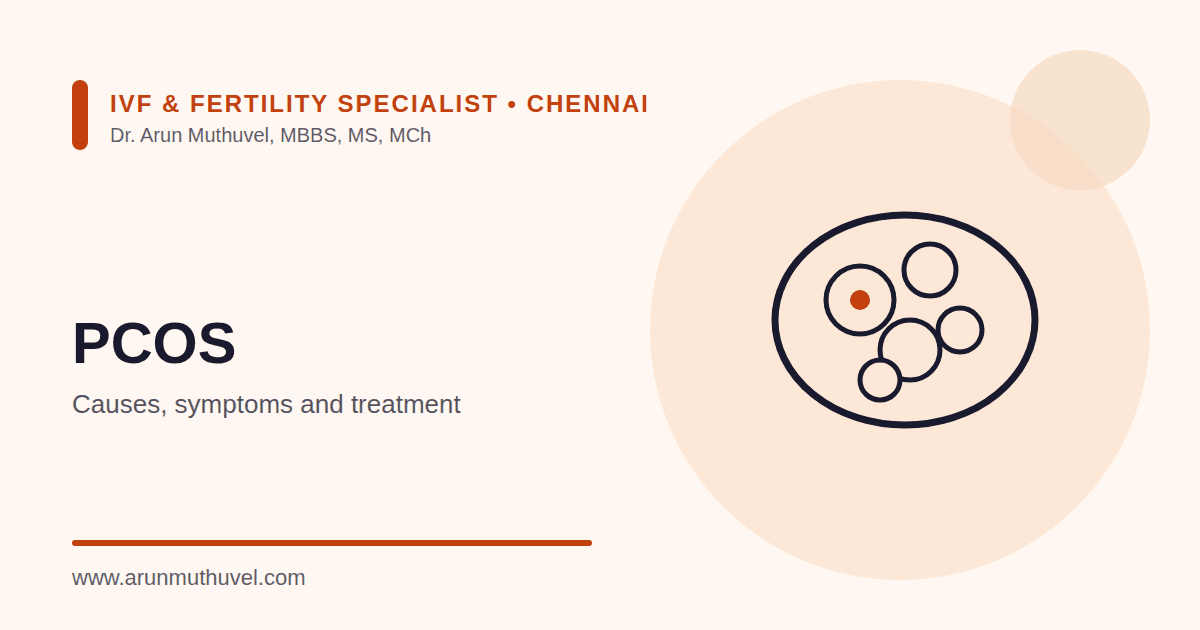 IVF & FERTILITY SPECIALIST • CHENNAI
Dr. Arun Muthuvel, MBBS, MS, MCh

PCOS

Causes, symptoms and treatment

www.arunmuthuvel.com